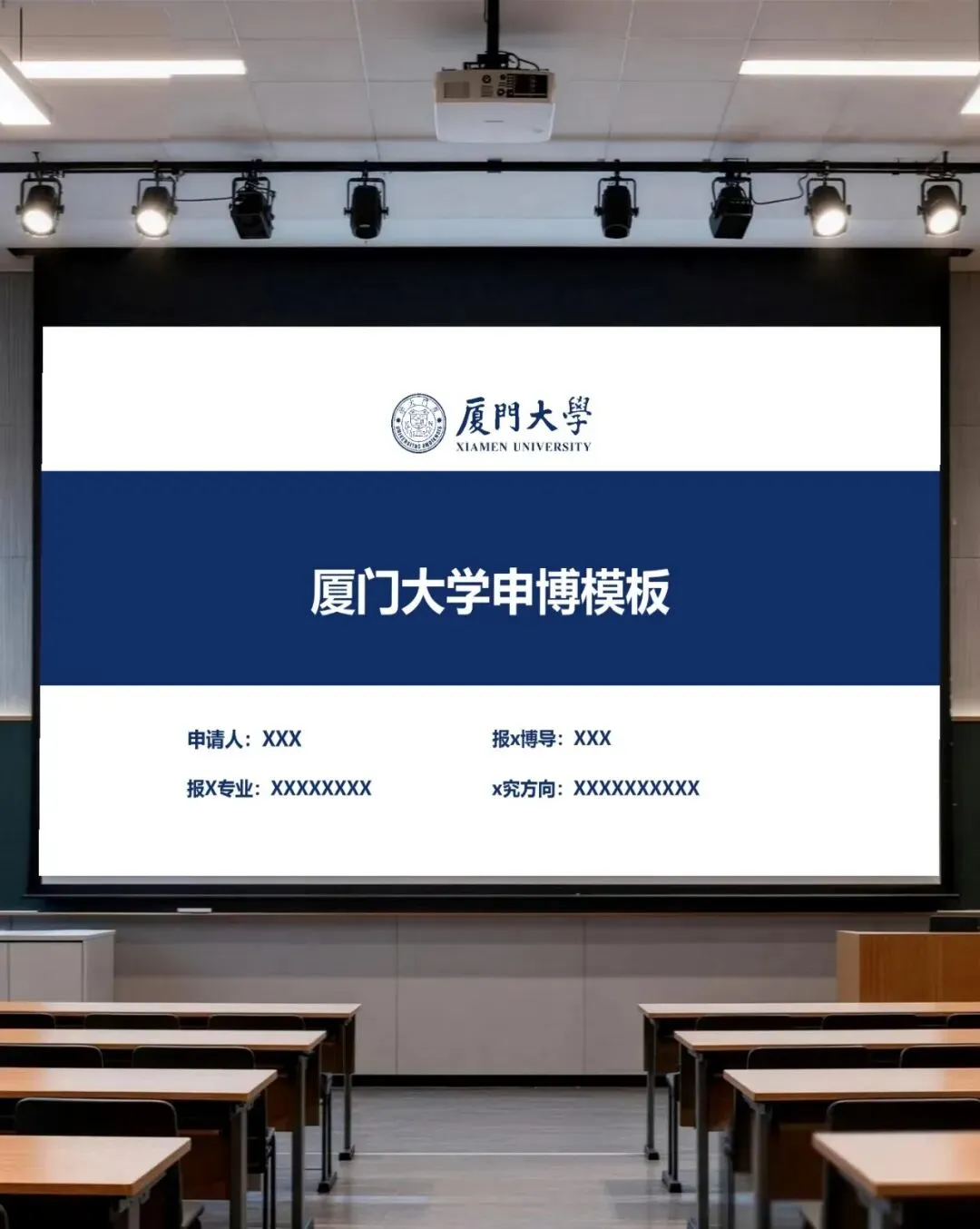 厦門大學
XIAMEN UNIVERSITY

厦门大学申博模板

申请人：XXX

报x博导：XXX

报X专业：XXXXXXXX

x究方向：XXXXXXXXXX